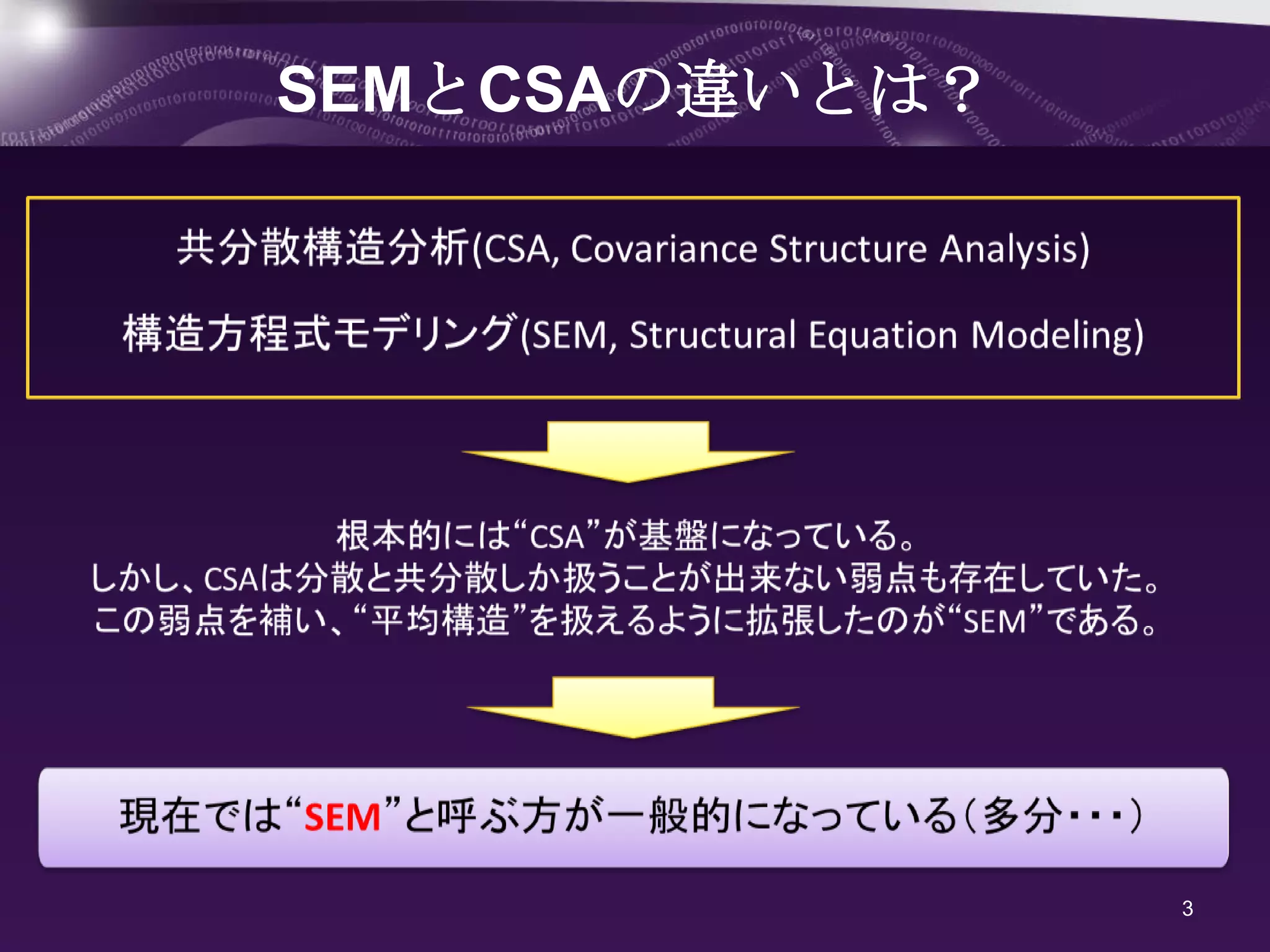 SEMとCSAの違いとは?

共分散構造分析(CSA, Covariance Structure Analysis)

構造方程式モデリング(SEM, Structural Equation Modeling)

根本的には“CSA”が基盤になっている。
しかし、CSAは分散と共分散しか扱うことが出来ない弱点も存在していた。
この弱点を補い、“平均構造”を扱えるように拡張したのが“SEM”である。

現在では“SEM”と呼ぶ方が一般的になっている(多分・・・)

3